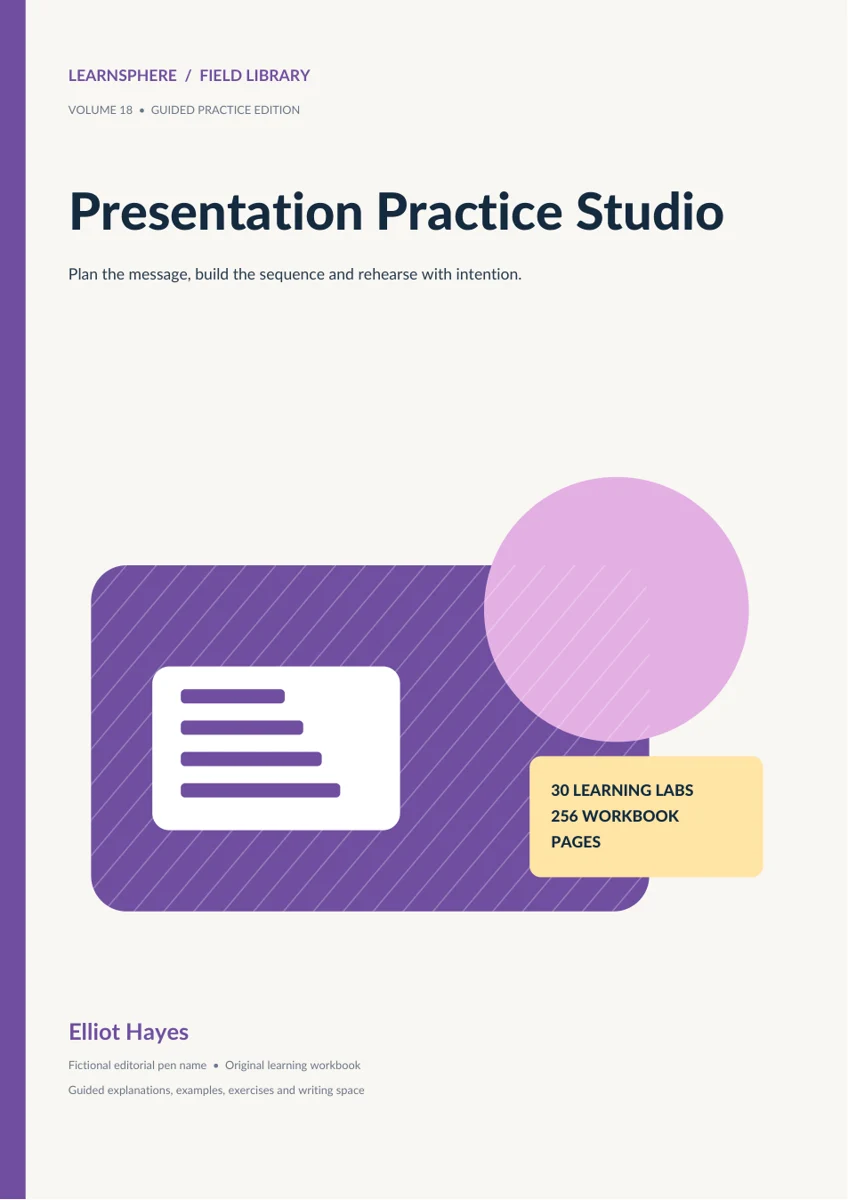 LEARNSPHERE / FIELD LIBRARY

VOLUME 18 • GUIDED PRACTICE EDITION

Presentation Practice Studio

Plan the message, build the sequence and rehearse with intention.

30 LEARNING LABS
256 WORKBOOK PAGES

Elliot Hayes

Fictional editorial pen name • Original learning workbook

Guided explanations, examples, exercises and writing space